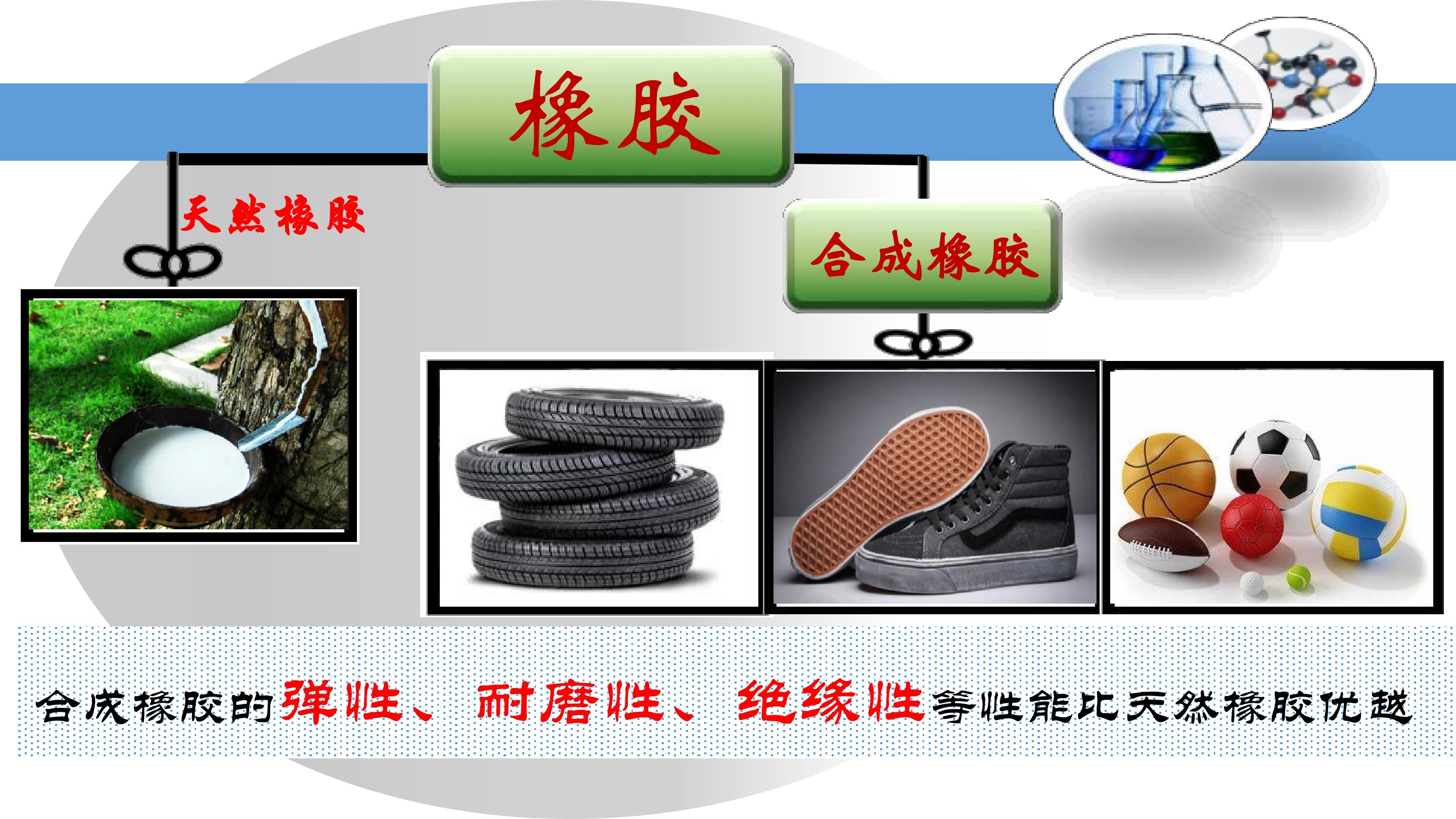 橡胶

天然橡胶

合成橡胶

合成橡胶的弹性、耐磨性、绝缘性等性能比天然橡胶优越